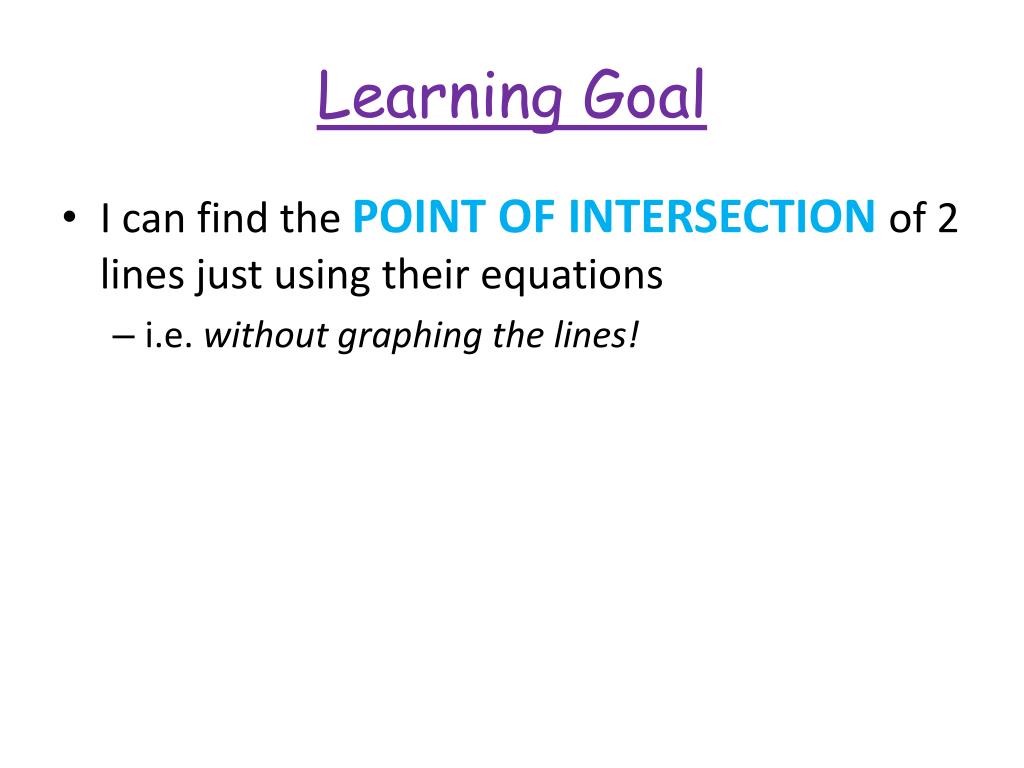 Learning Goal

• I can find the POINT OF INTERSECTION of 2 lines just using their equations

– i.e. without graphing the lines!